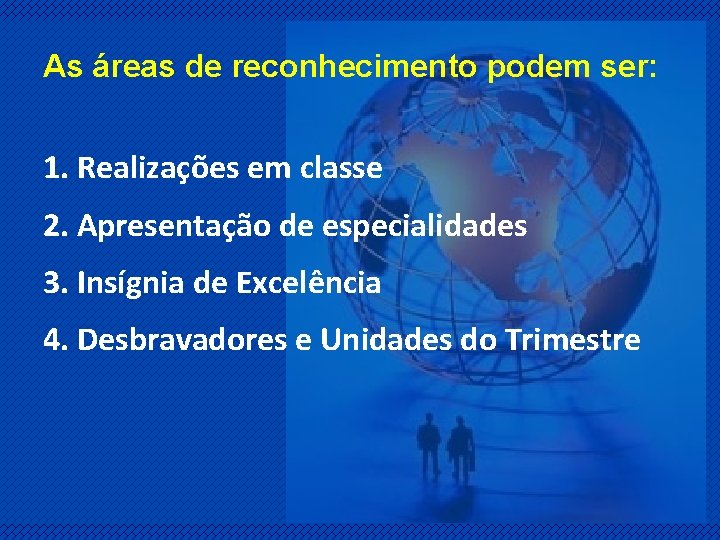 As áreas de reconhecimento podem ser:

1. Realizações em classe
2. Apresentação de especialidades
3. Insígnia de Excelência
4. Desbravadores e Unidades do Trimestre